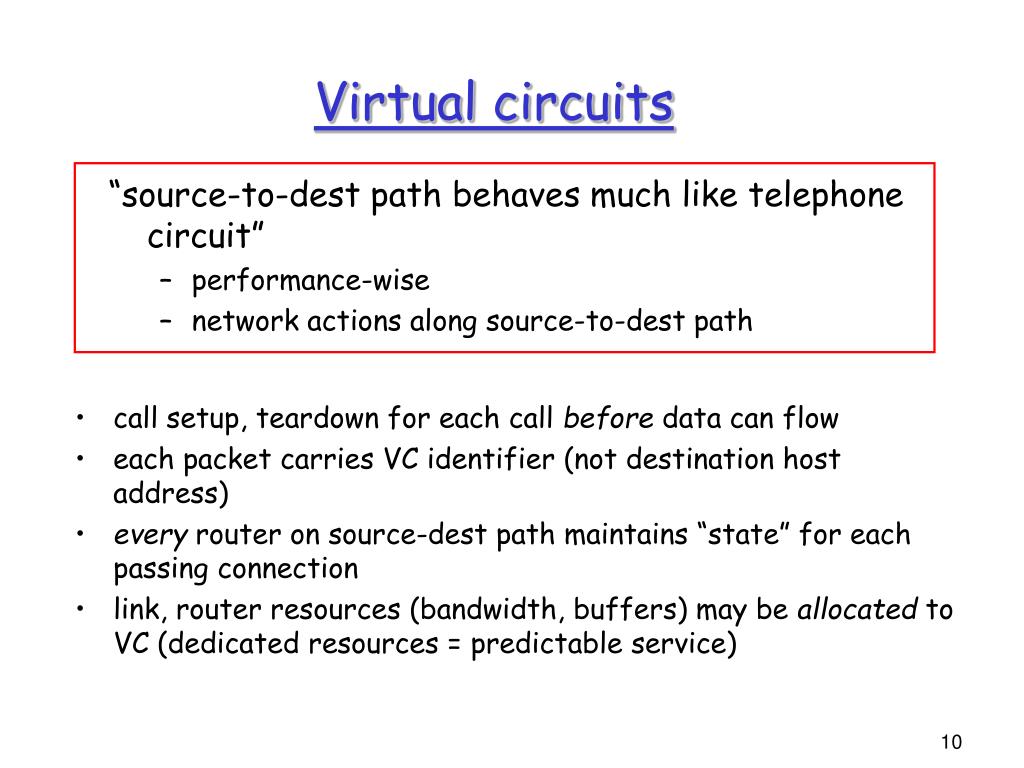 Virtual circuits

“source-to-dest path behaves much like telephone circuit”
– performance-wise
– network actions along source-to-dest path

• call setup, teardown for each call before data can flow
• each packet carries VC identifier (not destination host address)
• every router on source-dest path maintains “state” for each passing connection
• link, router resources (bandwidth, buffers) may be allocated to VC (dedicated resources = predictable service)

10